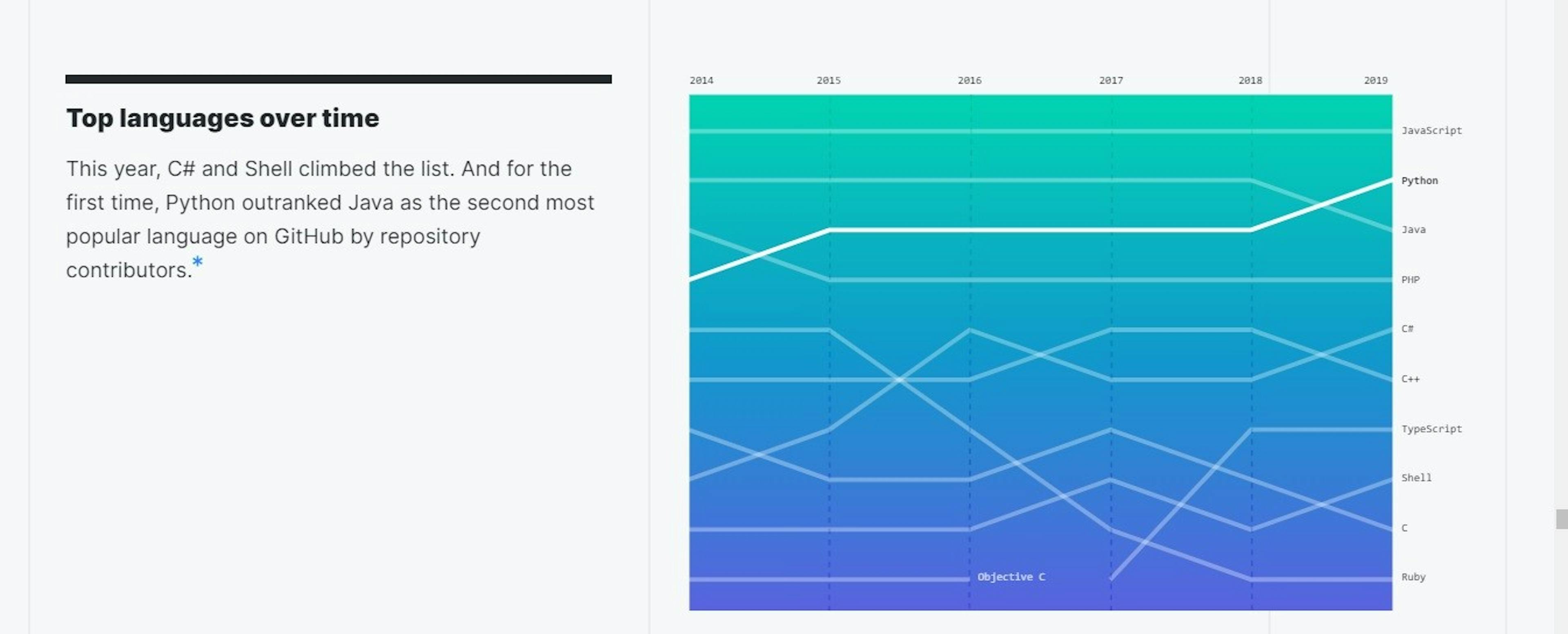 Top languages over time

This year, C# and Shell climbed the list. And for the first time, Python outranked Java as the second most popular language on GitHub by repository contributors.*

2014
2015
2016
2017
2018
2019

JavaScript
Python
Java
PHP
C#
C++
TypeScript
Shell
C
Ruby

Objective C